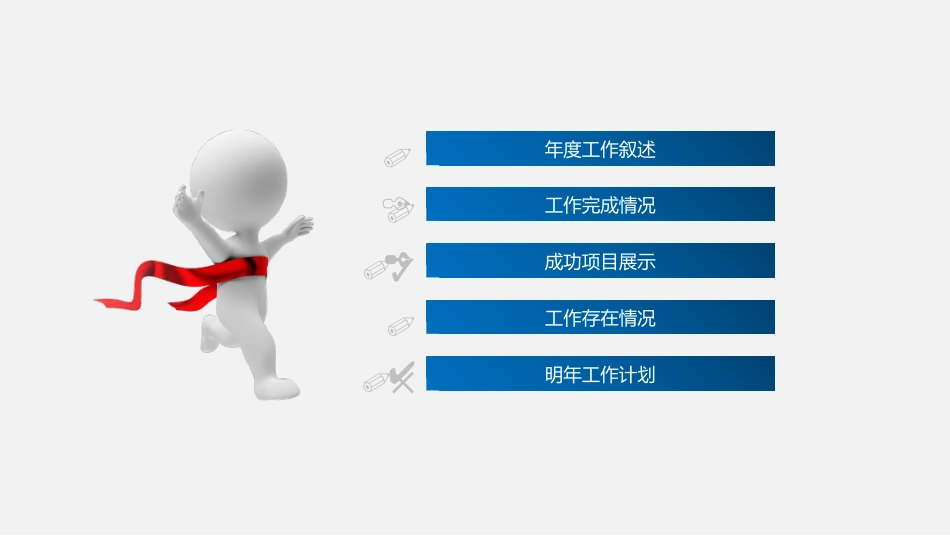 年度工作叙述

工作完成情况

成功项目展示

工作存在情况

明年工作计划